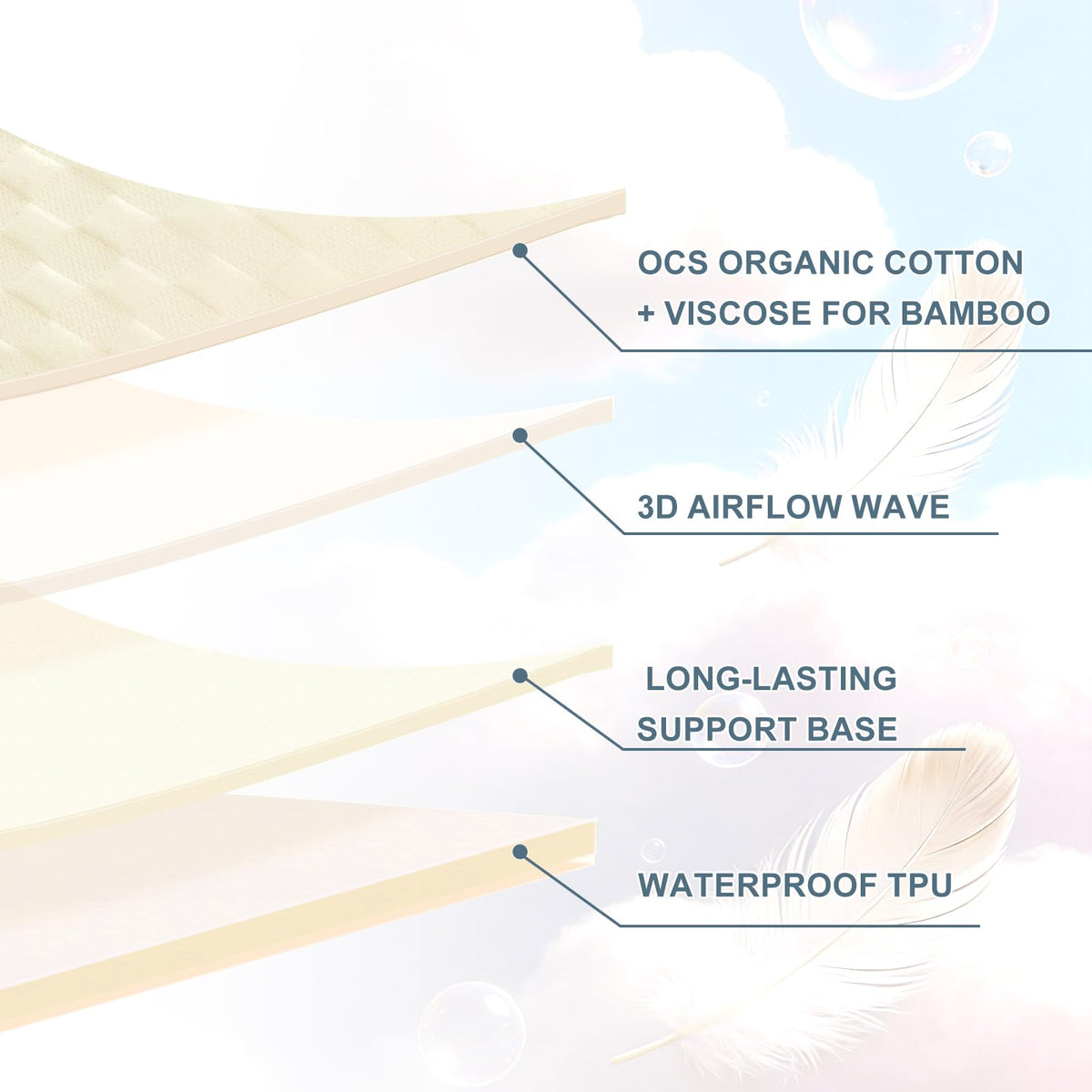 OCS ORGANIC COTTON
+ VISCOSE FOR BAMBOO

3D AIRFLOW WAVE

LONG-LASTING
SUPPORT BASE

WATERPROOF TPU